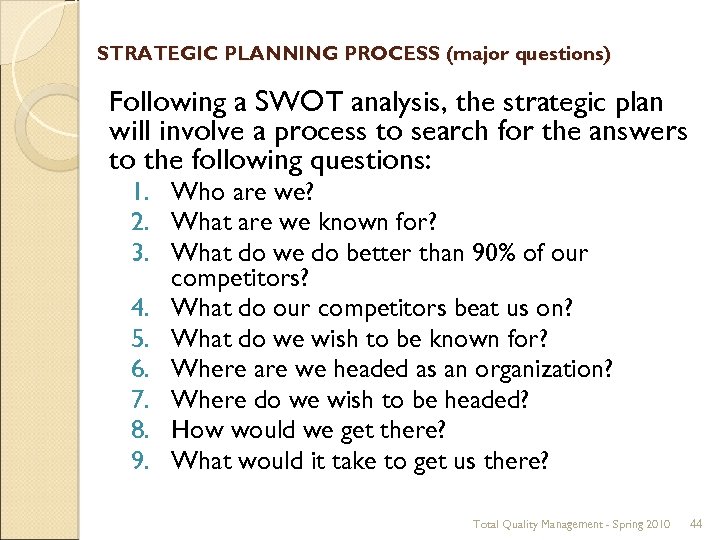 STRATEGIC PLANNING PROCESS (major questions)

Following a SWOT analysis, the strategic plan will involve a process to search for the answers to the following questions:

1. Who are we?
2. What are we known for?
3. What do we do better than 90% of our competitors?
4. What do our competitors beat us on?
5. What do we wish to be known for?
6. Where are we headed as an organization?
7. Where do we wish to be headed?
8. How would we get there?
9. What would it take to get us there?

Total Quality Management - Spring 2010 44